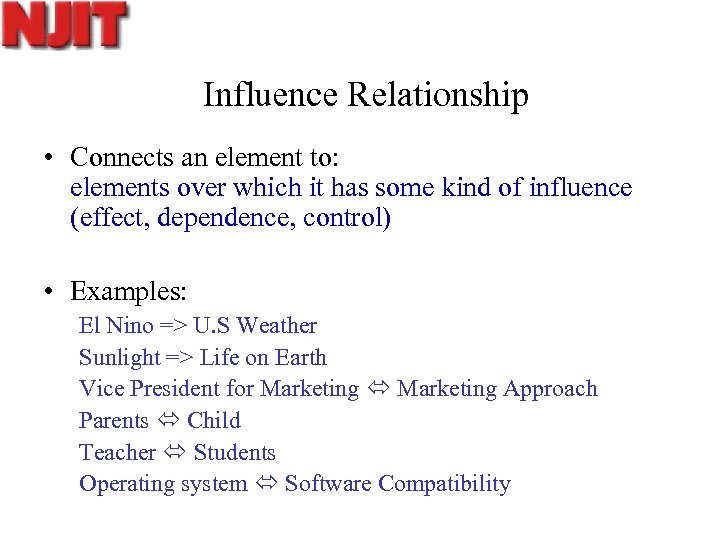 NJIT

Influence Relationship

• Connects an element to:
elements over which it has some kind of influence (effect, dependence, control)

• Examples:
El Nino => U.S Weather
Sunlight => Life on Earth
Vice President for Marketing ⇔ Marketing Approach
Parents ⇔ Child
Teacher ⇔ Students
Operating system ⇔ Software Compatibility